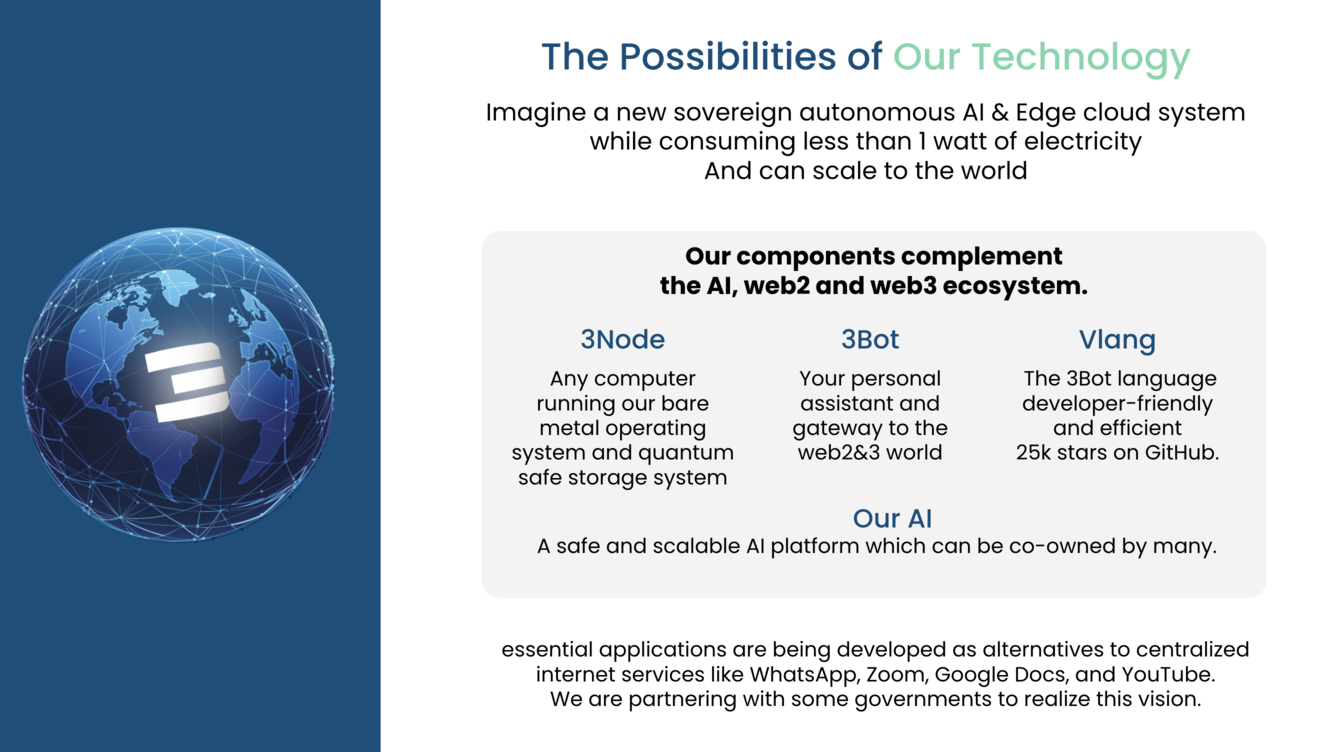 The Possibilities of Our Technology

Imagine a new sovereign autonomous AI & Edge cloud system while consuming less than 1 watt of electricity
And can scale to the world

Our components complement the AI, web2 and web3 ecosystem.

3Node
Any computer running our bare metal operating system and quantum safe storage system

3Bot
Your personal assistant and gateway to the web2&3 world

Vlang
The 3Bot language developer-friendly and efficient
25k stars on GitHub.

Our AI
A safe and scalable AI platform which can be co-owned by many.

essential applications are being developed as alternatives to centralized internet services like WhatsApp, Zoom, Google Docs, and YouTube.
We are partnering with some governments to realize this vision.